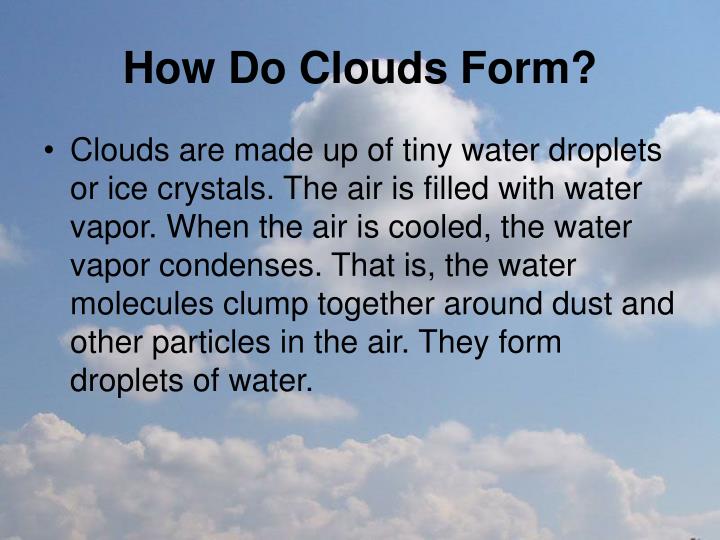 How Do Clouds Form?

• Clouds are made up of tiny water droplets or ice crystals. The air is filled with water vapor. When the air is cooled, the water vapor condenses. That is, the water molecules clump together around dust and other particles in the air. They form droplets of water.